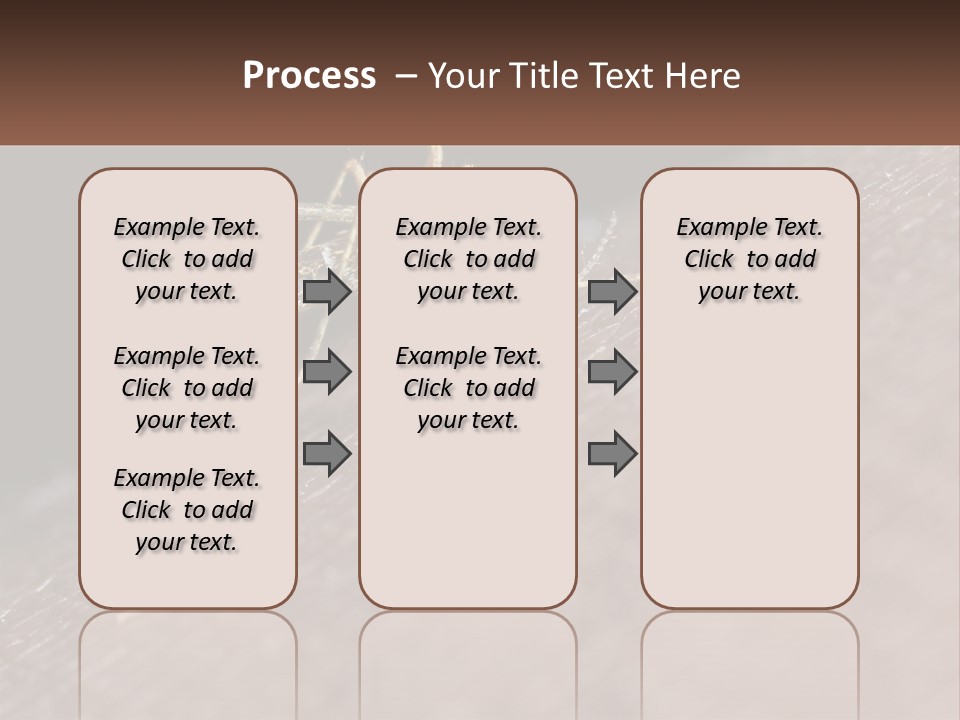 Process – Your Title Text Here

Example Text. Click to add your text.

Example Text. Click to add your text.

Example Text. Click to add your text.

Example Text. Click to add your text.

Example Text. Click to add your text.

Example Text. Click to add your text.